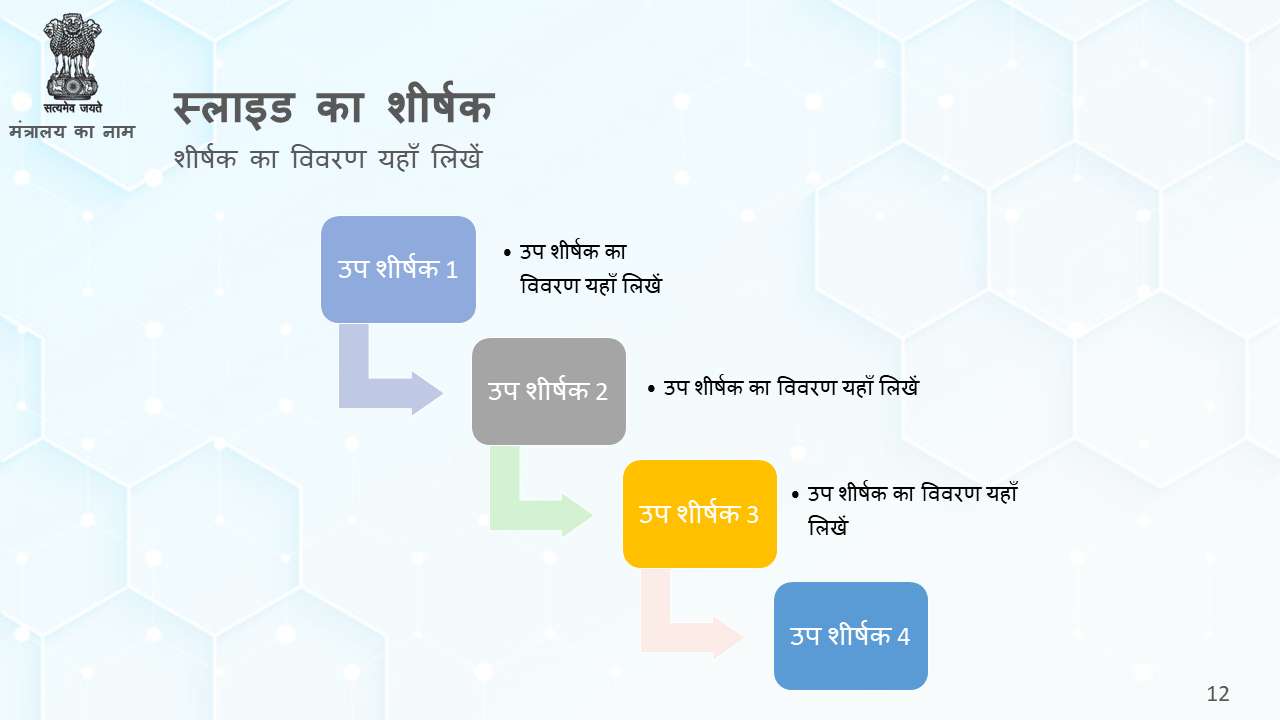 सत्यमेव जयते
मंत्रालय का नाम

स्लाइड का शीर्षक
शीर्षक का विवरण यहाँ लिखें

उप शीर्षक 1
• उप शीर्षक का विवरण यहाँ लिखें

उप शीर्षक 2
• उप शीर्षक का विवरण यहाँ लिखें

उप शीर्षक 3
• उप शीर्षक का विवरण यहाँ लिखें

उप शीर्षक 4

12